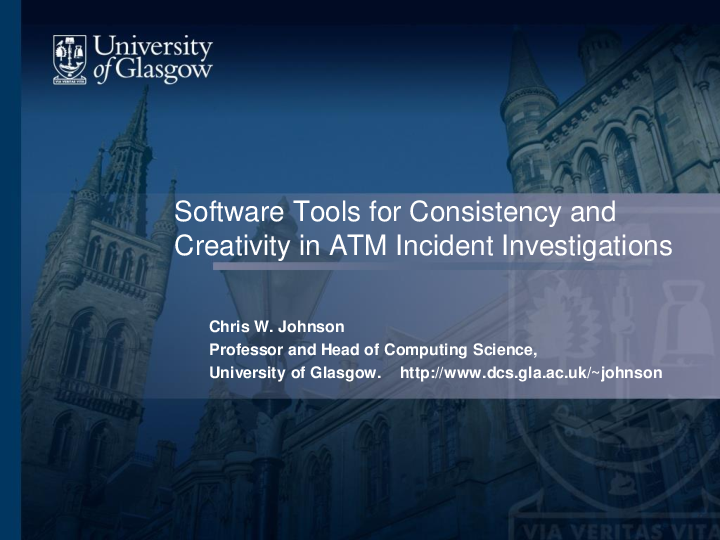 University of Glasgow

VIA VERITAS VITA

Software Tools for Consistency and Creativity in ATM Incident Investigations

Chris W. Johnson
Professor and Head of Computing Science,
University of Glasgow. http://www.dcs.gla.ac.uk/~johnson

VIA VERITAS VITA